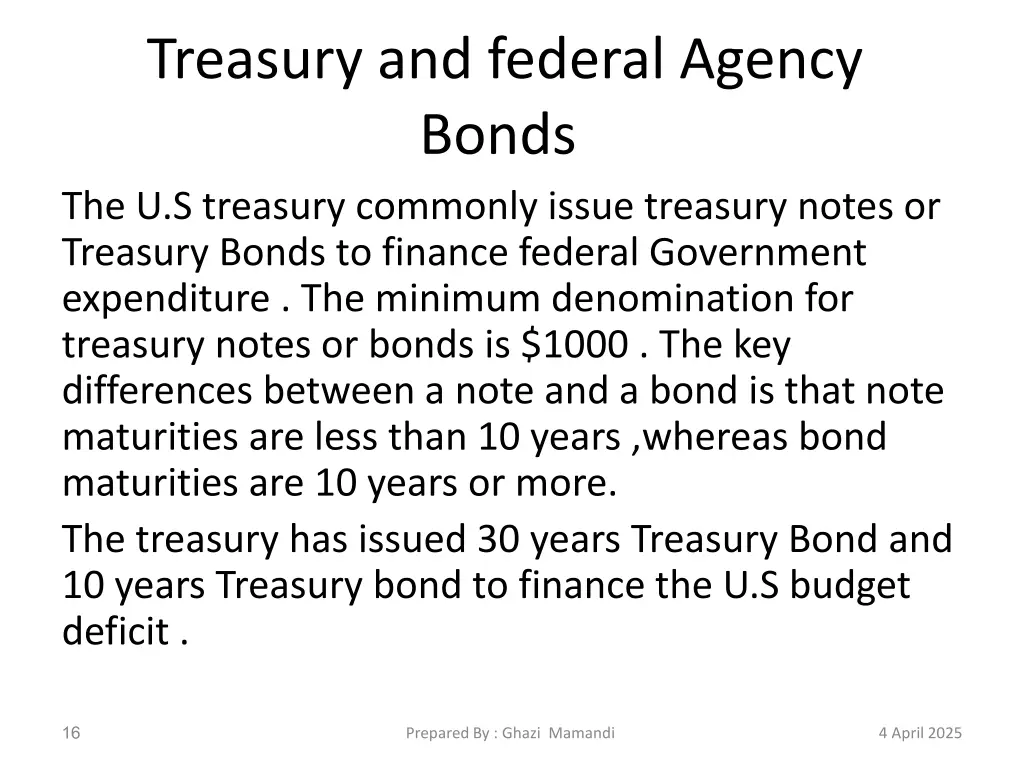 Treasury and federal Agency Bonds

The U.S treasury commonly issue treasury notes or Treasury Bonds to finance federal Government expenditure . The minimum denomination for treasury notes or bonds is \$1000 . The key differences between a note and a bond is that note maturities are less than 10 years ,whereas bond maturities are 10 years or more.

The treasury has issued 30 years Treasury Bond and 10 years Treasury bond to finance the U.S budget deficit .

16

Prepared By : Ghazi Mamandi

4 April 2025